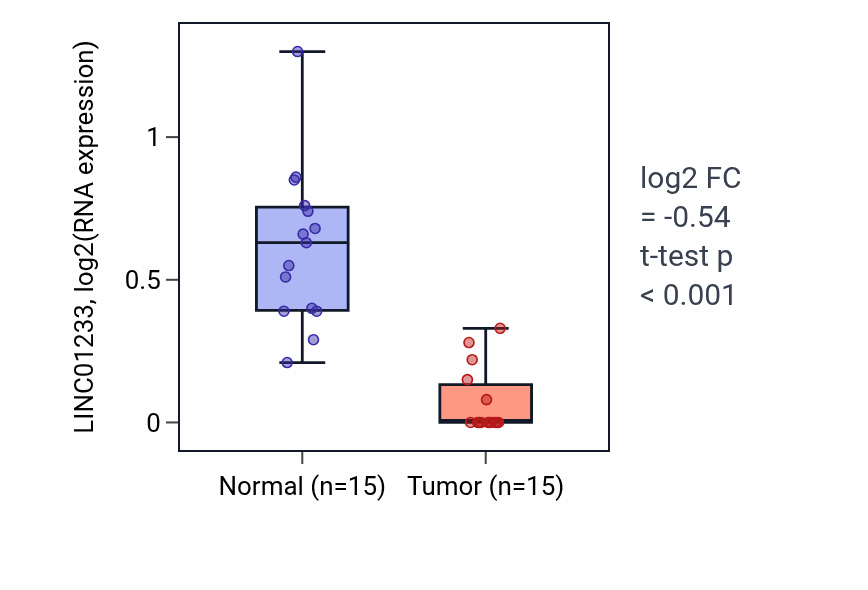 LINC01233, log2(RNA expression)

1

0.5

0

Normal (n=15)

Tumor (n=15)

log2 FC
= -0.54
t-test p
< 0.001